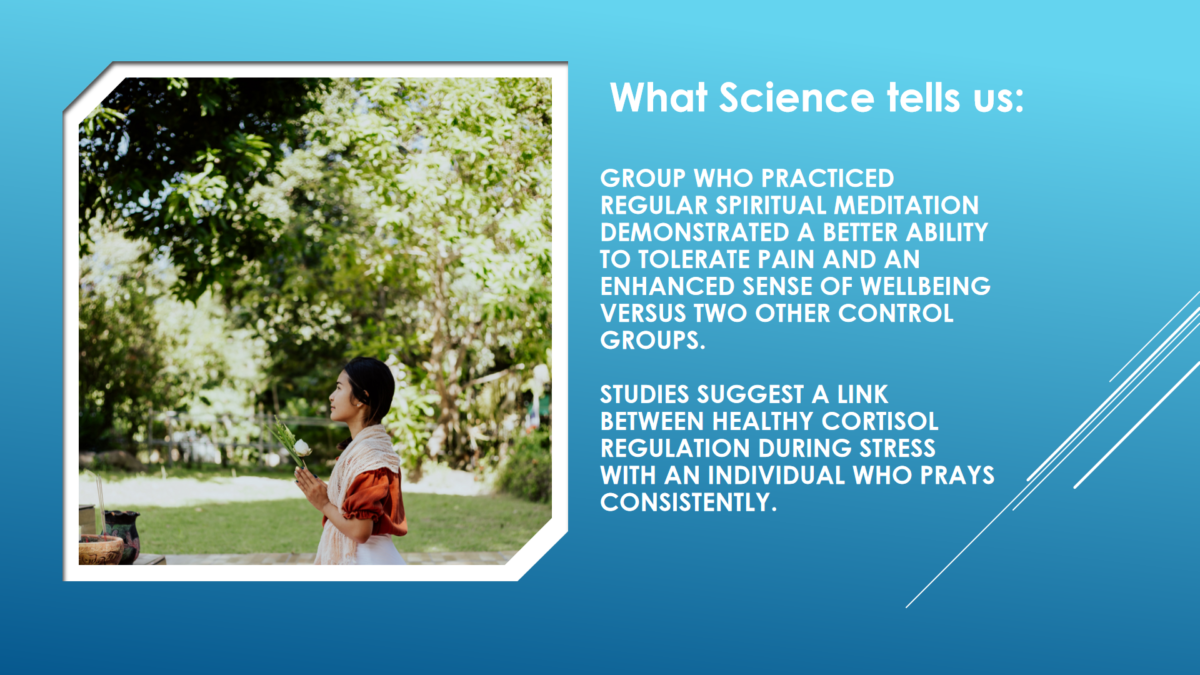 What Science tells us:

GROUP WHO PRACTICED REGULAR SPIRITUAL MEDITATION DEMONSTRATED A BETTER ABILITY TO TOLERATE PAIN AND AN ENHANCED SENSE OF WELLBEING VERSUS TWO OTHER CONTROL GROUPS.

STUDIES SUGGEST A LINK BETWEEN HEALTHY CORTISOL REGULATION DURING STRESS WITH AN INDIVIDUAL WHO PRAYS CONSISTENTLY.